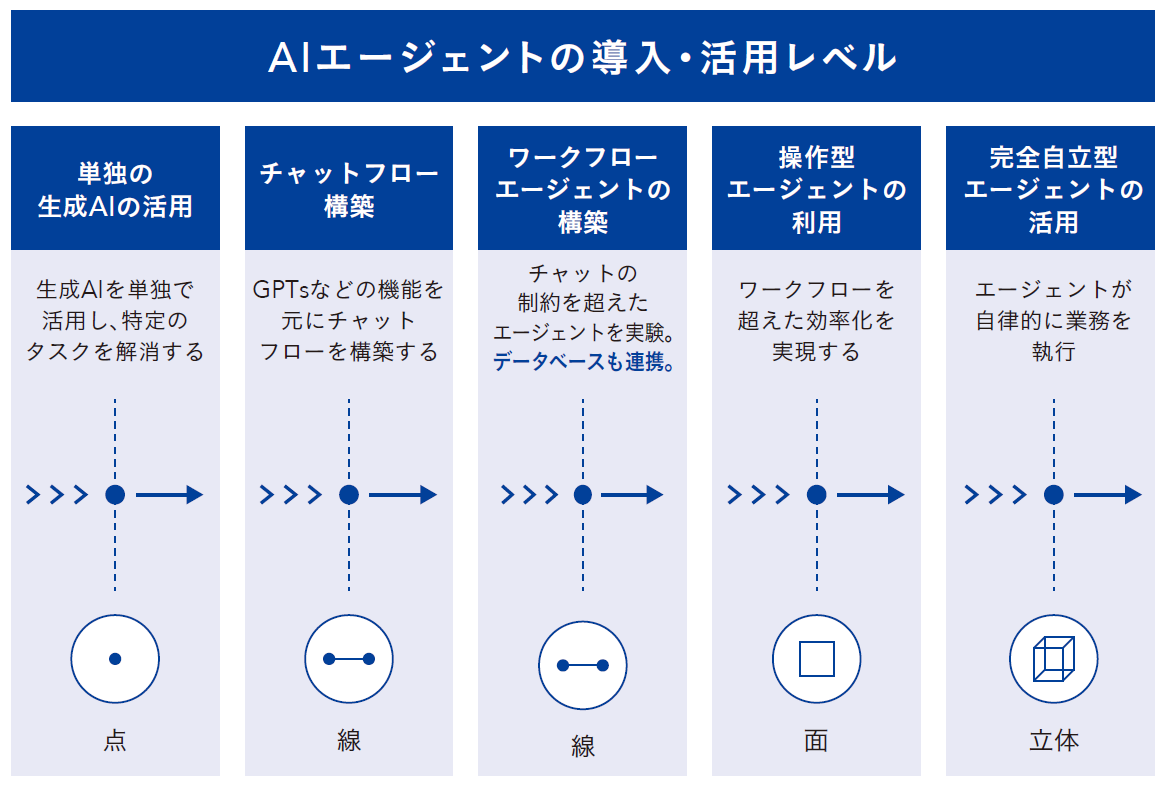 AIエージェントの導入・活用レベル

単独の生成AIの活用

生成AIを単独で活用し、特定のタスクを解消する

点

チャットフロー構築

GPTsなどの機能を元にチャットフローを構築する

線

ワークフローエージェントの構築

チャットの制約を超えたエージェントを実験。データベースも連携。

線

操作型エージェントの利用

ワークフローを超えた効率化を実現する

面

完全自立型エージェントの活用

エージェントが自律的に業務を執行

立体